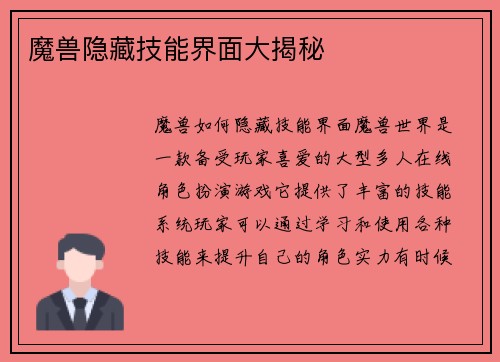 魔兽隐藏技能界面大揭秘

魔兽如何隐藏技能界面魔兽世界是一款备受玩家喜爱的大型多人在线角色扮演游戏它提供了丰富的技能系统玩家可以通过学习和使用各种技能来提升自己的角色实力有时候